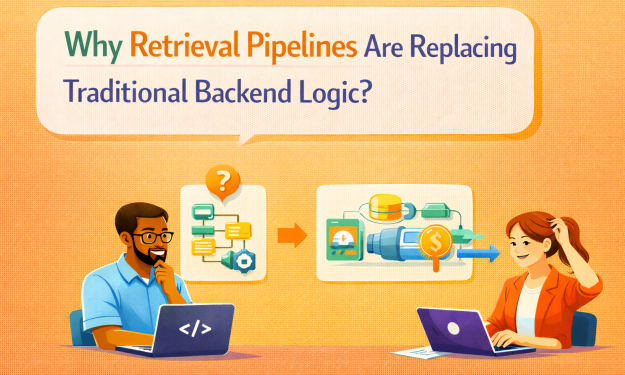 Why Retrieval Pipelines Are Replacing Traditional Backend Logic?

?

$

</>